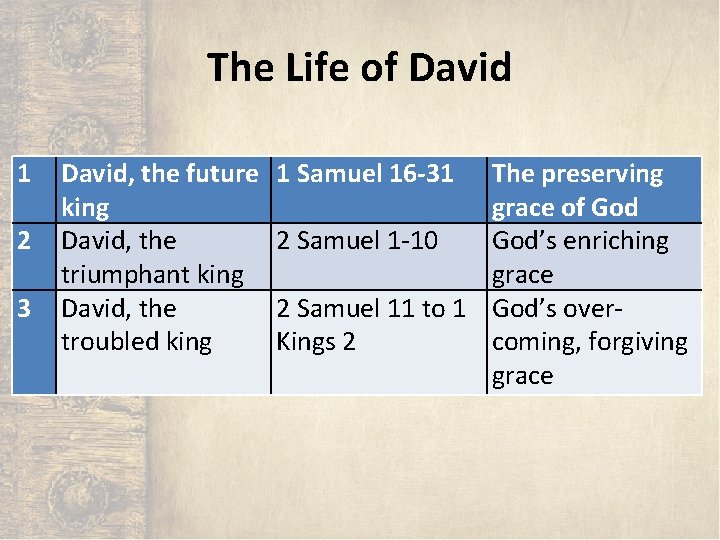 The Life of David

| 1 | David, the future king | 1 Samuel 16-31 | The preserving grace of God |
|---|---|---|---|
| 2 | David, the triumphant king | 2 Samuel 1-10 | God's enriching grace |
| 3 | David, the troubled king | 2 Samuel 11 to 1 Kings 2 | God's over-coming, forgiving grace |